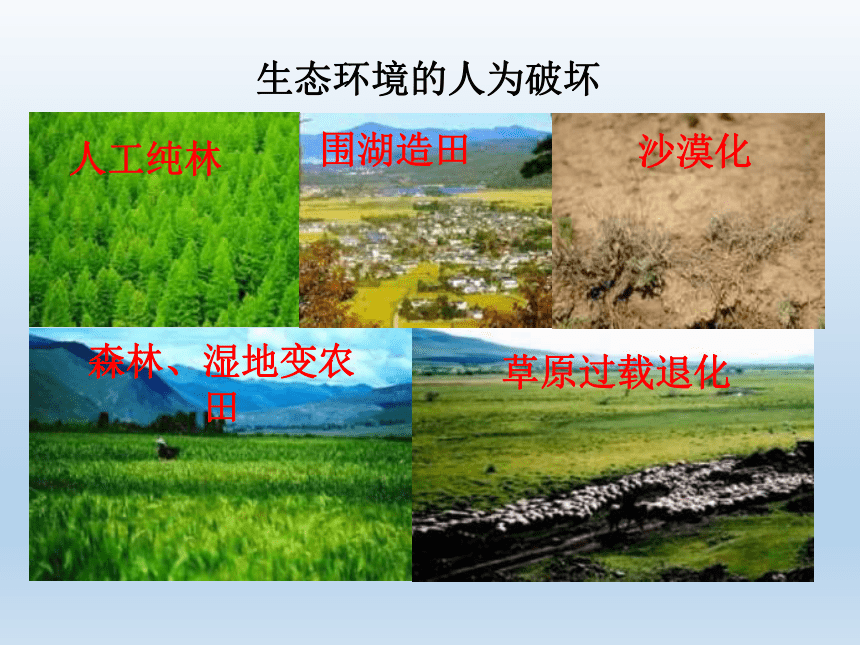 生态环境的人为破坏

人工纯林

围湖造田

沙漠化

森林、湿地变农田

草原过载退化